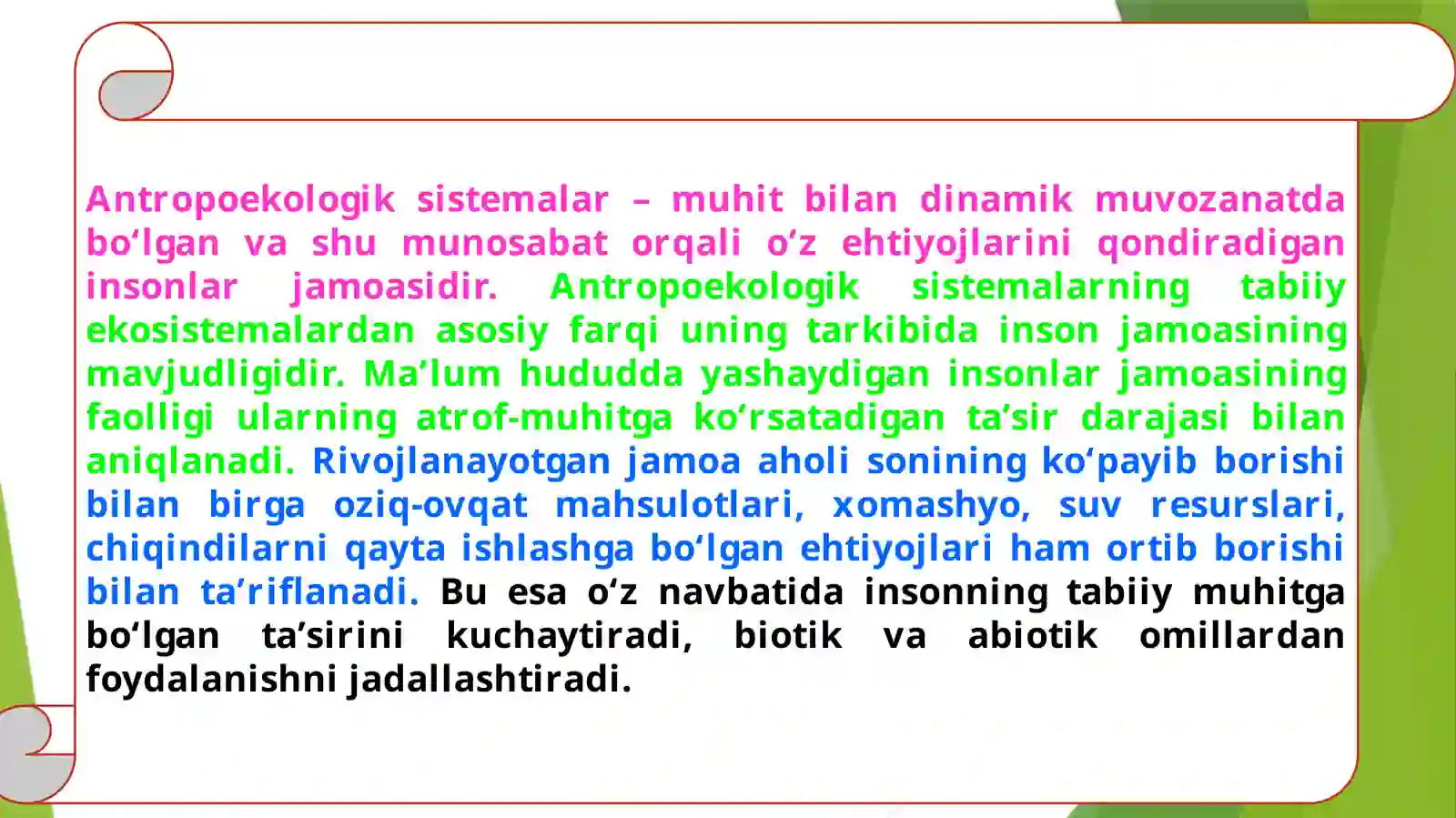 Antropoekologik sistemalar – muhit bilan dinamik muvozanatda bo‘lgan va shu munosabat orqali o‘z ehtiyojlarini qondiradigan insonlar jamoasidir. Antropoekologik sistemalarning tabiiy ekosistemalardan asosiy farqi uning tarkibida inson jamoasining mavjudligidir. Ma’lum hududda yashaydigan insonlar jamoasining faolligi ularning atrof-muhitga ko‘rsatadigan ta’sir darajasi bilan aniqlanadi. Rivojlanayotgan jamoa aholi sonining ko‘payib borishi bilan birga oziq-ovqat mahsulotlari, xomashyo, suv resurslari, chiqindilarni qayta ishlashga bo‘lgan ehtiyojlari ham ortib borishi bilan ta’riflanadi. Bu esa o‘z navbatida insonning tabiiy muhitga bo‘lgan ta’sirini kuchaytiradi, biotik va abiotik omillardan foydalanishni jadallashtiradi.